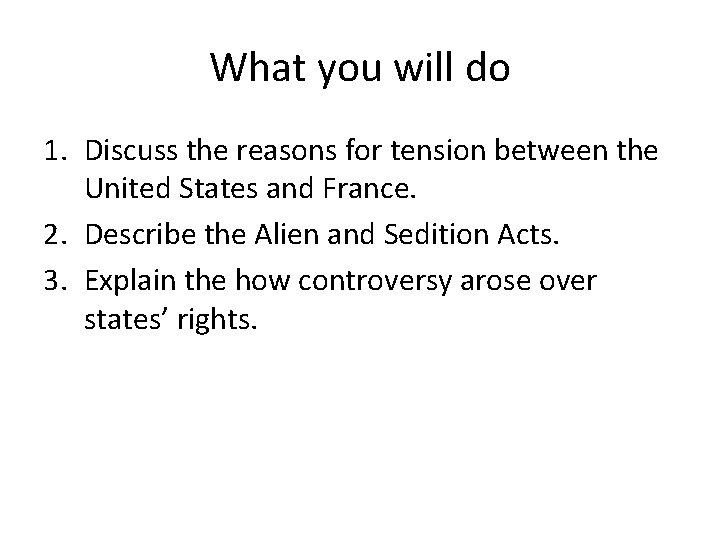 What you will do

1. Discuss the reasons for tension between the United States and France.
2. Describe the Alien and Sedition Acts.
3. Explain the how controversy arose over states’ rights.